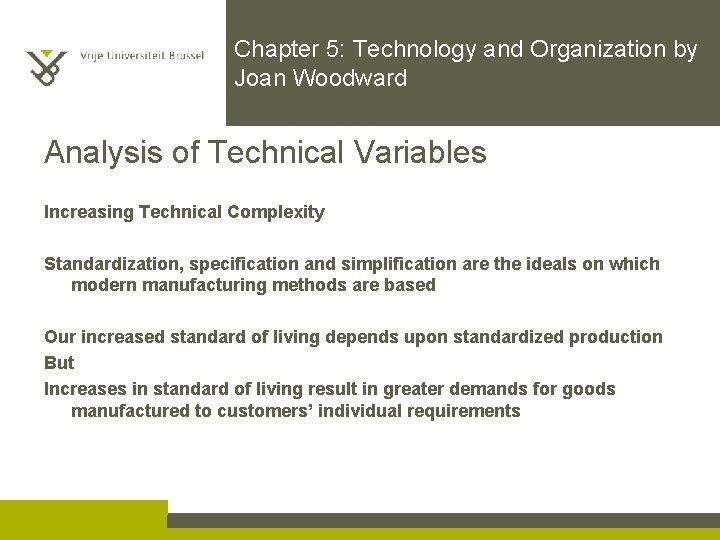 Vrije Universiteit Brussel

Chapter 5: Technology and Organization by Joan Woodward

Analysis of Technical Variables

Increasing Technical Complexity

Standardization, specification and simplification are the ideals on which modern manufacturing methods are based

Our increased standard of living depends upon standardized production
But
Increases in standard of living result in greater demands for goods manufactured to customers' individual requirements